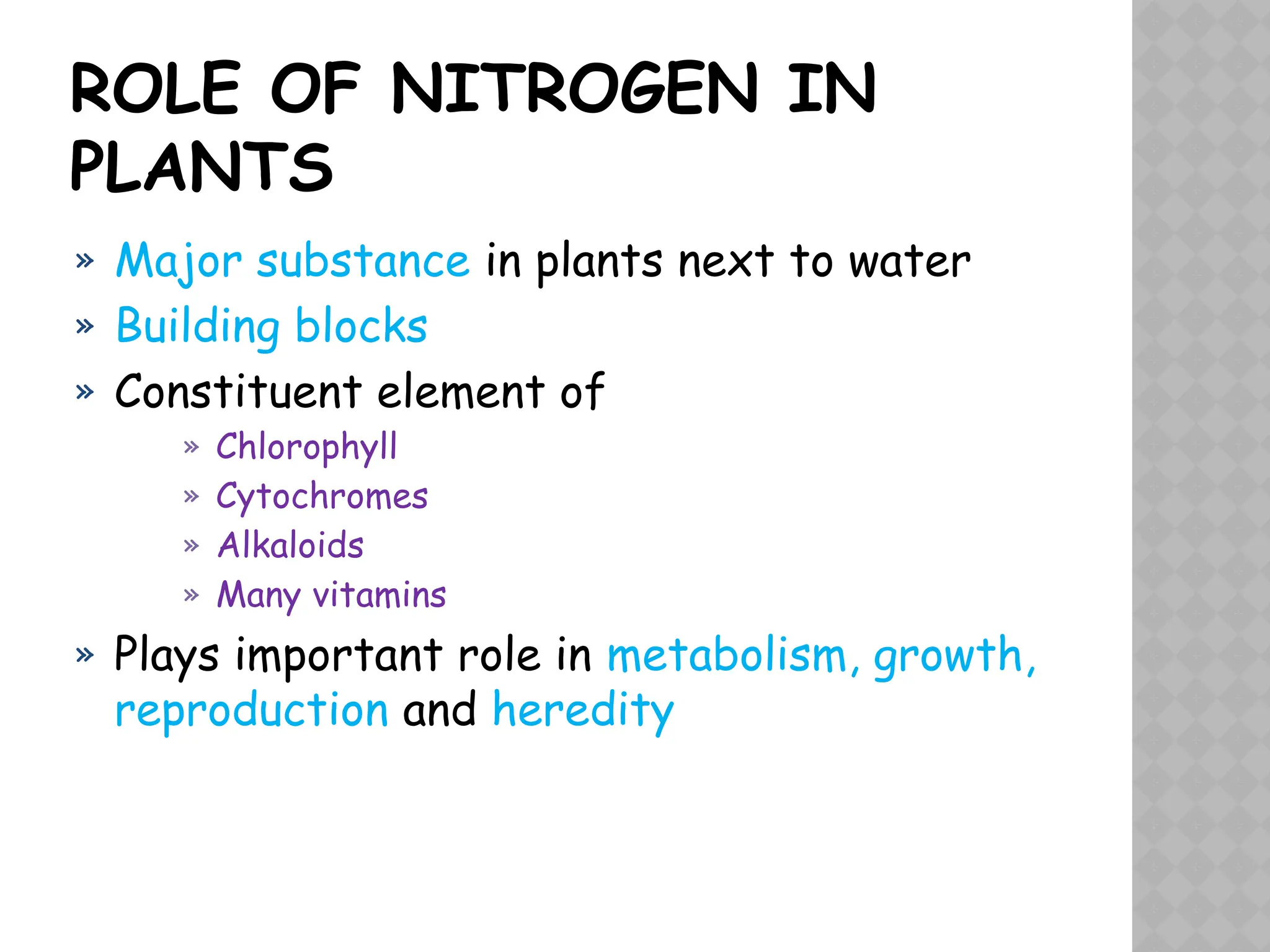 ROLE OF NITROGEN IN PLANTS

» Major substance in plants next to water
» Building blocks
» Constituent element of
» Chlorophyll
» Cytochromes
» Alkaloids
» Many vitamins
» Plays important role in metabolism, growth, reproduction and heredity